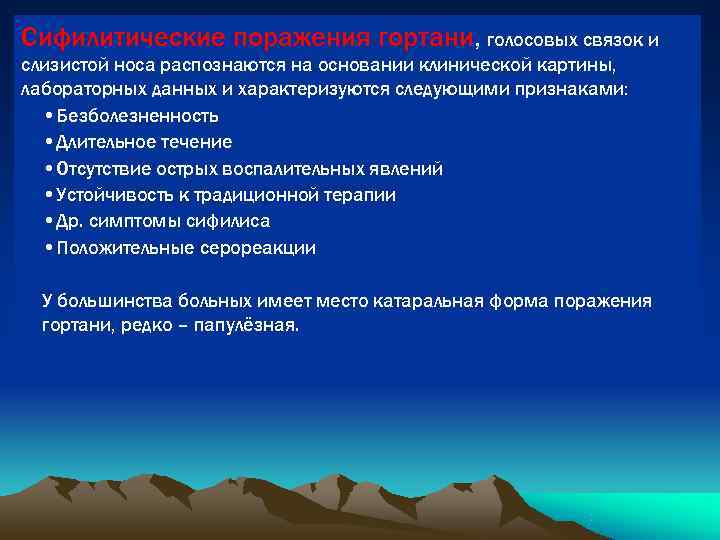 Сифилитические поражения гортани, голосовых связок и слизистой носа распознаются на основании клинической картины, лабораторных данных и характеризуются следующими признаками:

• Безболезненность
• Длительное течение
• Отсутствие острых воспалительных явлений
• Устойчивость к традиционной терапии
• Др. симптомы сифилиса
• Положительные серореакции

У большинства больных имеет место катаральная форма поражения гортани, редко – папулёзная.